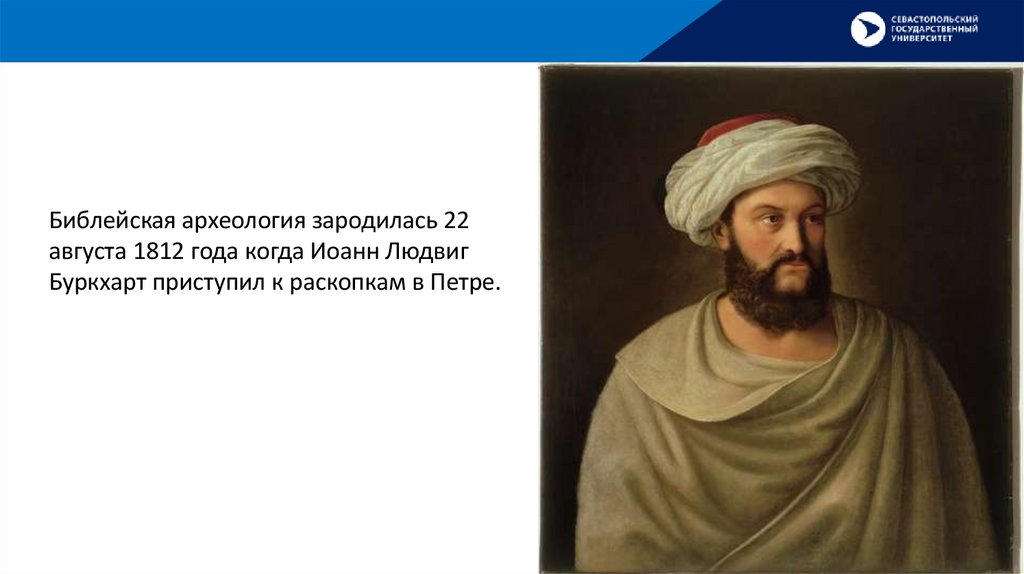 СЕВАСТОПОЛЬСКИЙ ГОСУДАРСТВЕННЫЙ УНИВЕРСИТЕТ

Библейская археология зародилась 22 августа 1812 года когда Иоанн Людвиг Буркхарт приступил к раскопкам в Петре.